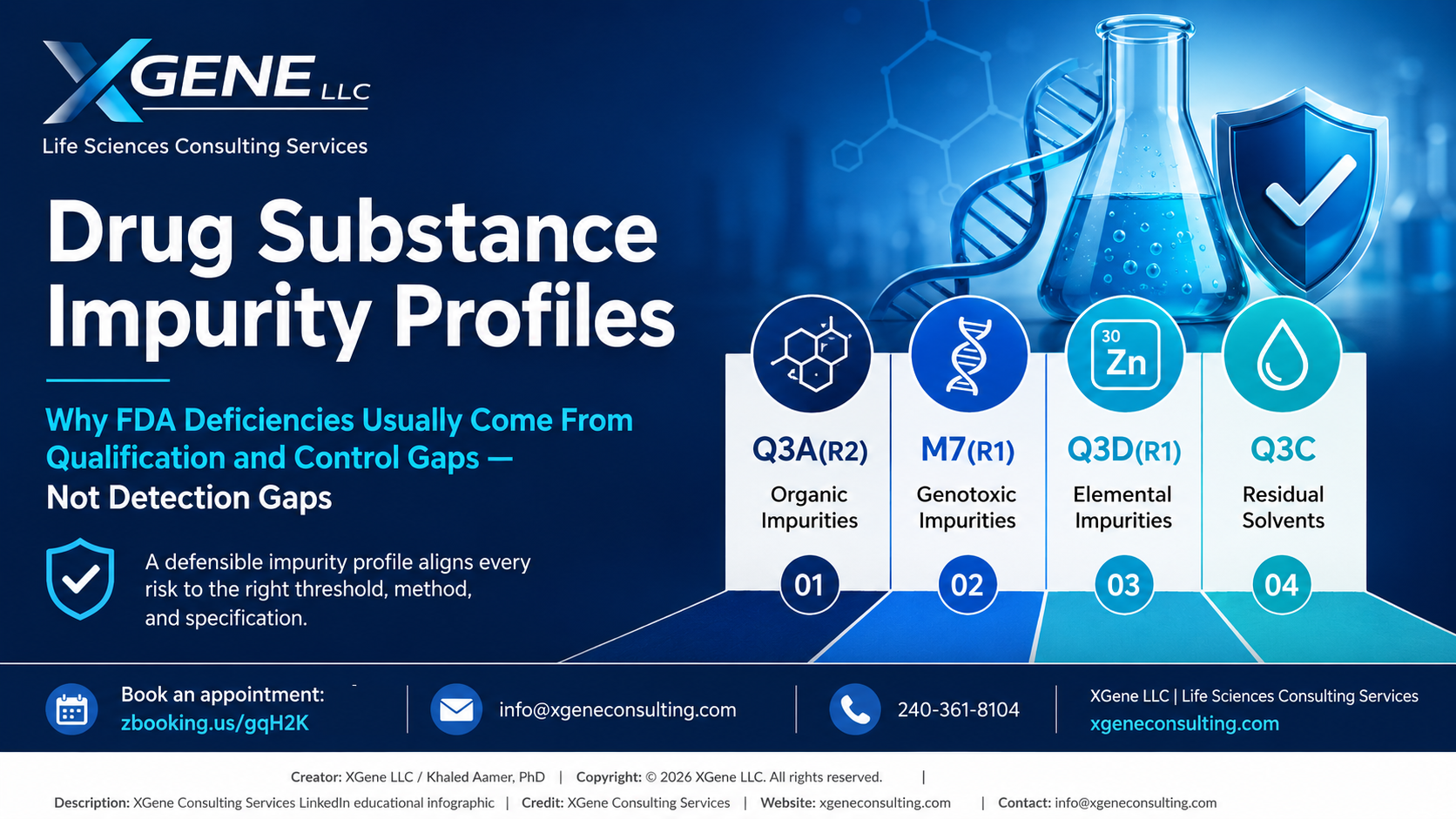 XGENE LLC

Life Sciences Consulting Services

Drug Substance Impurity Profiles

Why FDA Deficiencies Usually Come From Qualification and Control Gaps — Not Detection Gaps

A defensible impurity profile aligns every risk to the right threshold, method, and specification.

30 Zn

Q3A(R2) Organic Impurities 01

M7(R1) Genotoxic Impurities 02

Q3D(R1) Elemental Impurities 03

Q3C Residual Solvents 04

Book an appointment: zbooking.us/gqH2K

info@xgeneconsulting.com

240-361-8104

XGene LLC | Life Sciences Consulting Services
xgeneconsulting.com

Creator: XGene LLC / Khaled Aamer, PhD | Copyright: © 2026 XGene LLC. All rights reserved. |

Description: XGene Consulting Services LinkedIn educational infographic | Credit: XGene Consulting Services | Website: xgeneconsulting.com | Contact: info@xgeneconsulting.com